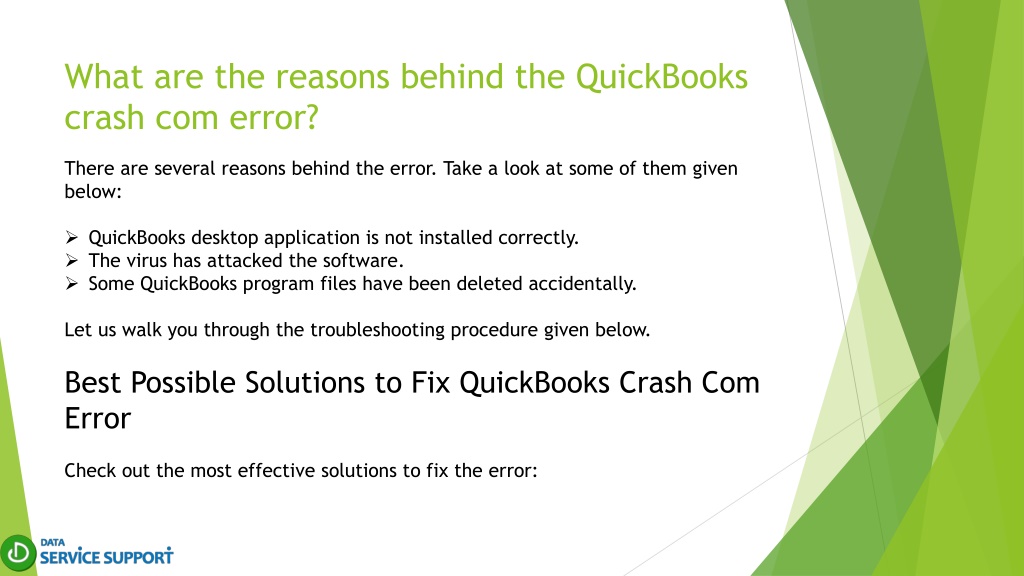 What are the reasons behind the QuickBooks crash com error?

There are several reasons behind the error. Take a look at some of them given below:

➢ QuickBooks desktop application is not installed correctly.
➢ The virus has attacked the software.
➢ Some QuickBooks program files have been deleted accidentally.

Let us walk you through the troubleshooting procedure given below.

Best Possible Solutions to Fix QuickBooks Crash Com Error

Check out the most effective solutions to fix the error:

DATA SERVICE SUPPORT